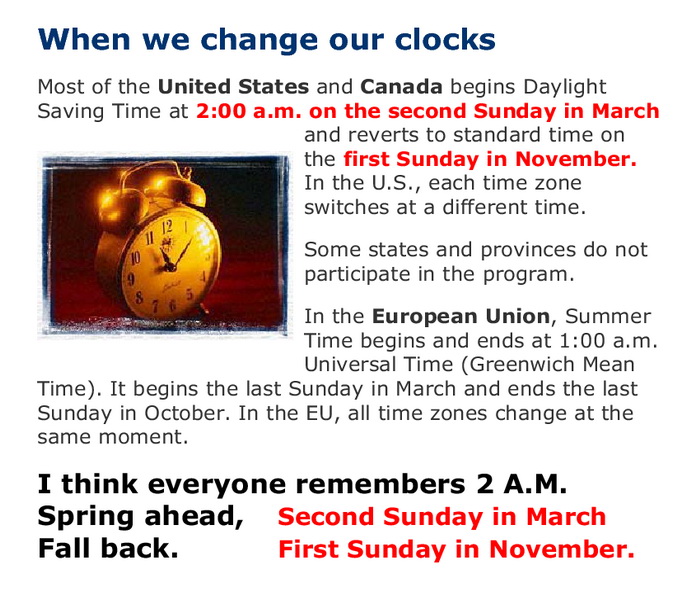 When we change our clocks

Most of the United States and Canada begins Daylight Saving Time at 2:00 a.m. on the second Sunday in March and reverts to standard time on the first Sunday in November. In the U.S., each time zone switches at a different time.

Some states and provinces do not participate in the program.

In the European Union, Summer Time begins and ends at 1:00 a.m. Universal Time (Greenwich Mean Time). It begins the last Sunday in March and ends the last Sunday in October. In the EU, all time zones change at the same moment.

I think everyone remembers 2 A.M.
Spring ahead, Second Sunday in March
Fall back. First Sunday in November.